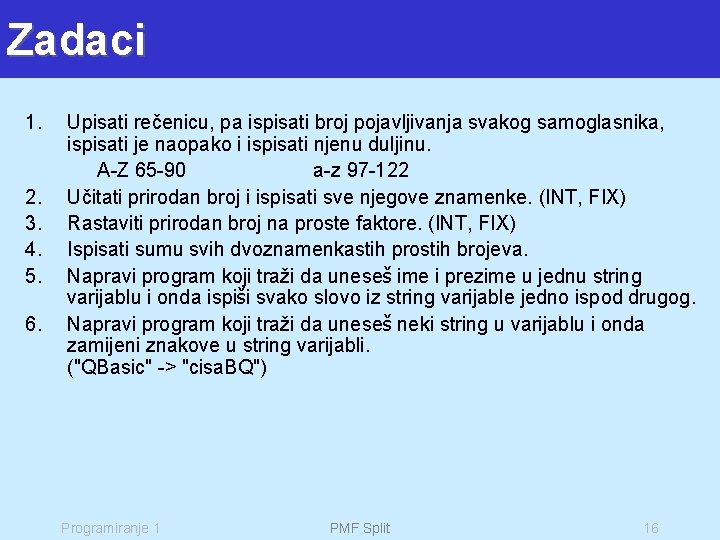 Zadaci

1. Upisati rečenicu, pa ispisati broj pojavljivanja svakog samoglasnika, ispisati je naopako i ispisati njenu duljinu.
A-Z 65-90 a-z 97-122
2. Učitati prirodan broj i ispisati sve njegove znamenke. (INT, FIX)
3. Rastaviti prirodan broj na proste faktore. (INT, FIX)
4. Ispisati sumu svih dvoznamenkastih prostih brojeva.
5. Napravi program koji traži da uneseš ime i prezime u jednu string varijablu i onda ispiši svako slovo iz string varijable jedno ispod drugog.
6. Napravi program koji traži da uneseš neki string u varijablu i onda zamijeni znakove u string varijabli.
("QBasic" -> "cisaBQ")

Programiranje 1 PMF Split 16